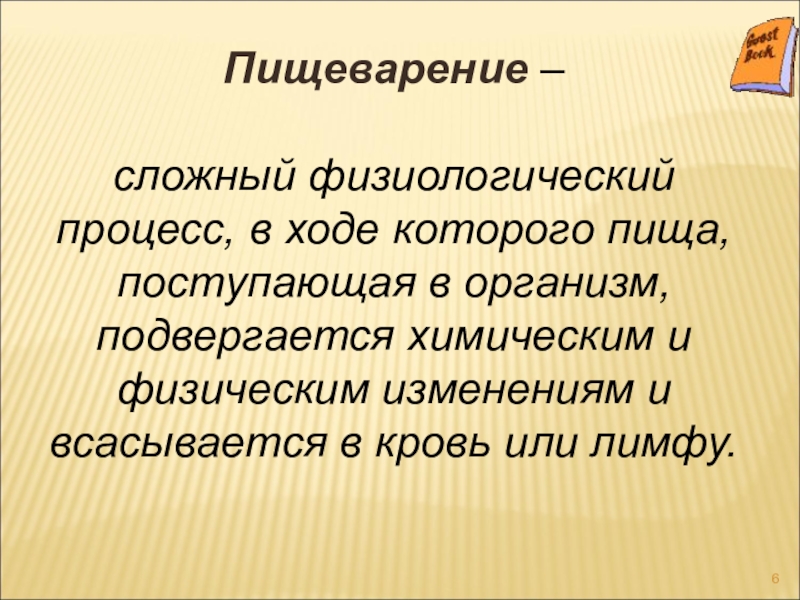 Guest Book

Пищеварение –

сложный физиологический процесс, в ходе которого пища, поступающая в организм, подвергается химическим и физическим изменениям и всасывается в кровь или лимфу.

6